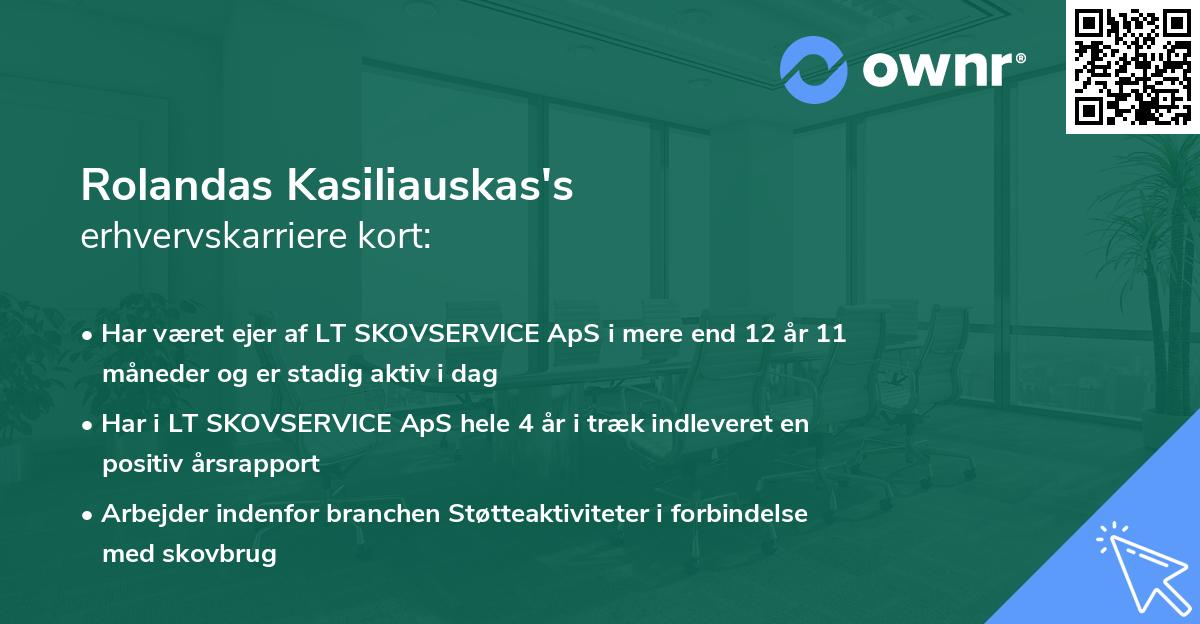 ownr®

Rolandas Kasiliauskas's
erhvervskarriere kort:

• Har været ejer af LT SKOVSERVICE ApS i mere end 12 år 11 måneder og er stadig aktiv i dag

• Har i LT SKOVSERVICE ApS hele 4 år i træk indleveret en positiv årsrapport

• Arbejder indenfor branchen Støtteaktiviteter i forbindelse med skovbrug